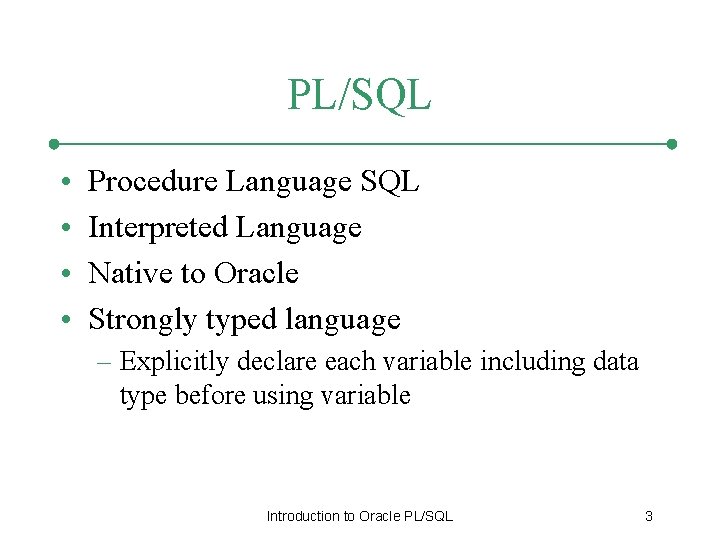 PL/SQL

• Procedure Language SQL
• Interpreted Language
• Native to Oracle
• Strongly typed language
– Explicitly declare each variable including data type before using variable

Introduction to Oracle PL/SQL

3